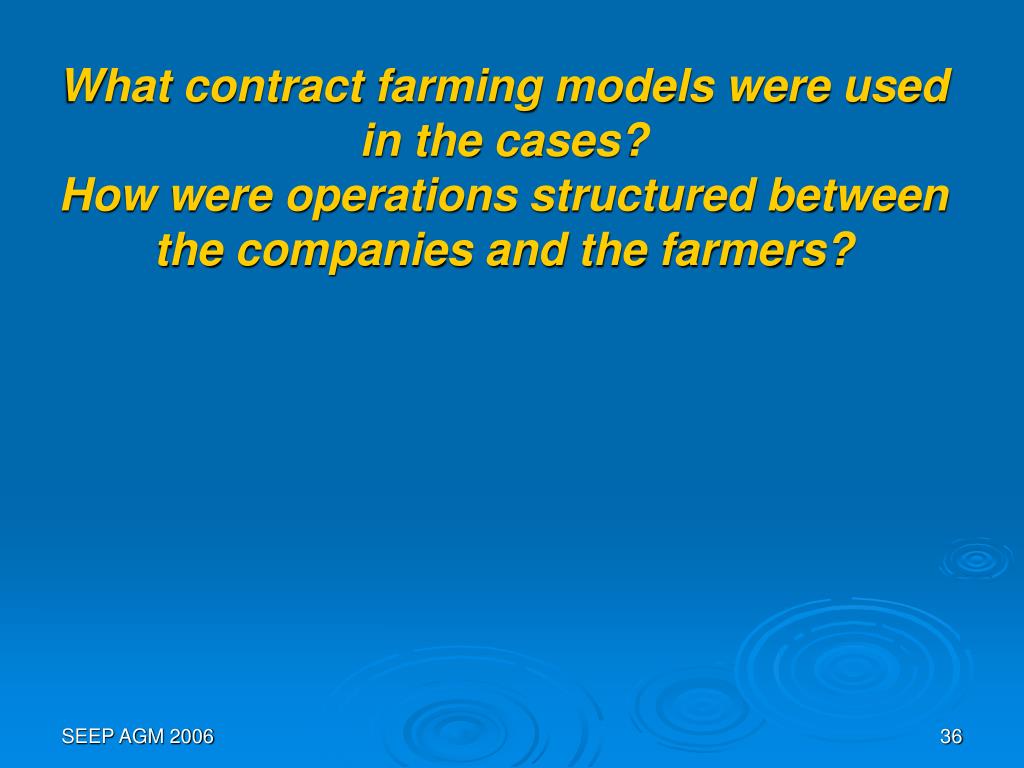 What contract farming models were used in the cases?
How were operations structured between the companies and the farmers?

SEEP AGM 2006

36